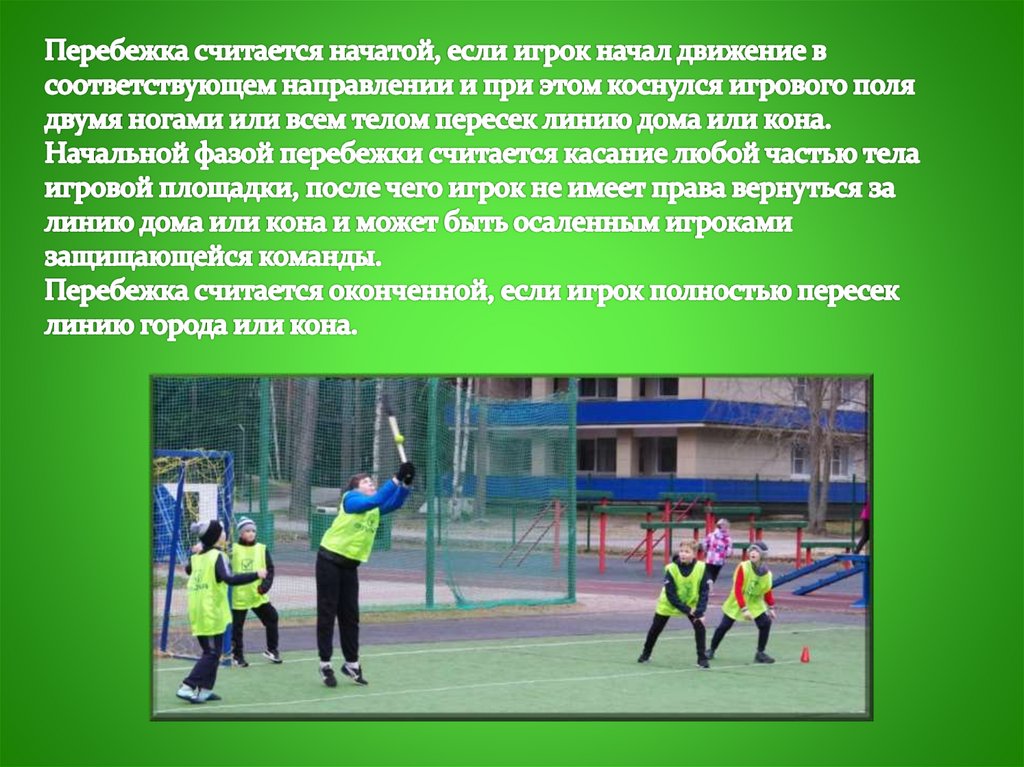 Перебежка считается начатой, если игрок начал движение в соответствующем направлении и при этом коснулся игрового поля двумя ногами или всем телом пересек линию дома или кона. Начальной фазой перебежки считается касание любой частью тела игровой площадки, после чего игрок не имеет права вернуться за линию дома или кона и может быть осаленным игроками защищающейся команды.
Перебежка считается оконченной, если игрок полностью пересек линию города или кона.